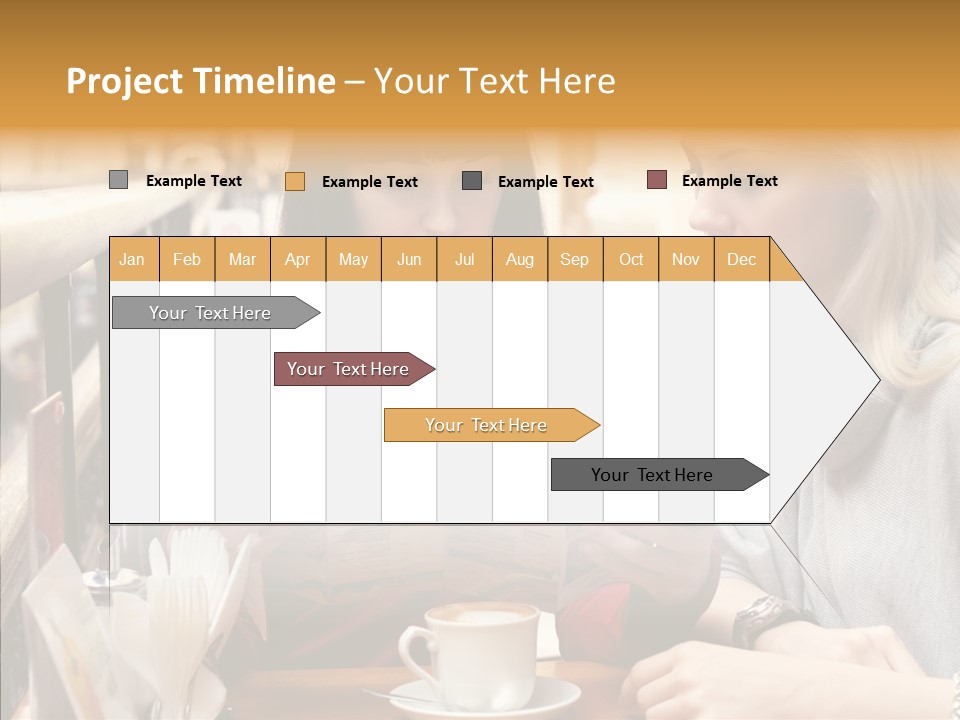 Project Timeline – Your Text Here

Example Text
Example Text
Example Text
Example Text

| Jan | Feb | Mar | Apr | May | Jun | Jul | Aug | Sep | Oct | Nov | Dec |
|---|---|---|---|---|---|---|---|---|---|---|---|

Your Text Here

Your Text Here

Your Text Here

Your Text Here